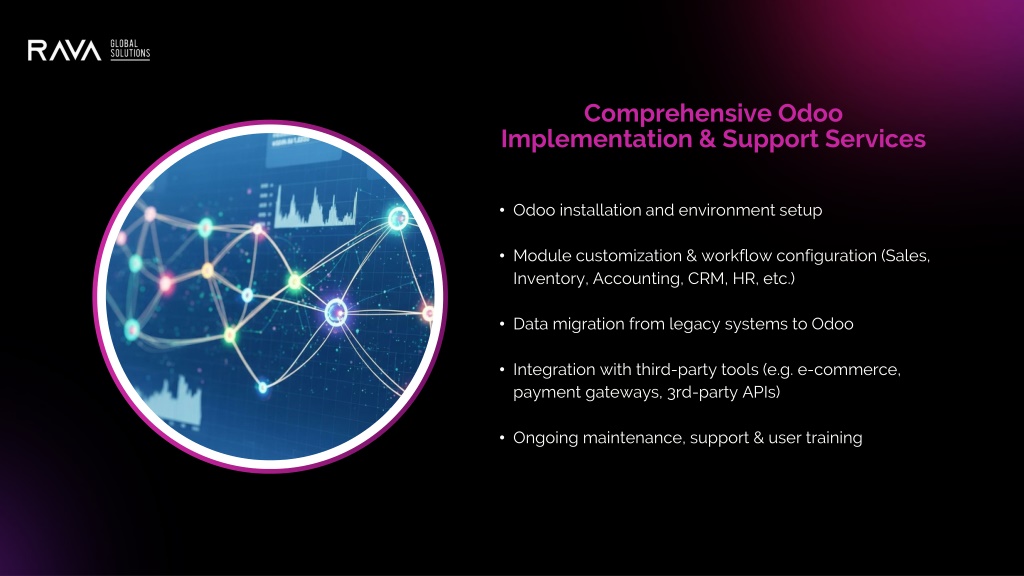 RAVA GLOBAL SOLUTIONS

Comprehensive Odoo Implementation & Support Services

• Odoo installation and environment setup

• Module customization & workflow configuration (Sales, Inventory, Accounting, CRM, HR, etc.)

• Data migration from legacy systems to Odoo

• Integration with third-party tools (e.g. e-commerce, payment gateways, 3rd-party APIs)

• Ongoing maintenance, support & user training